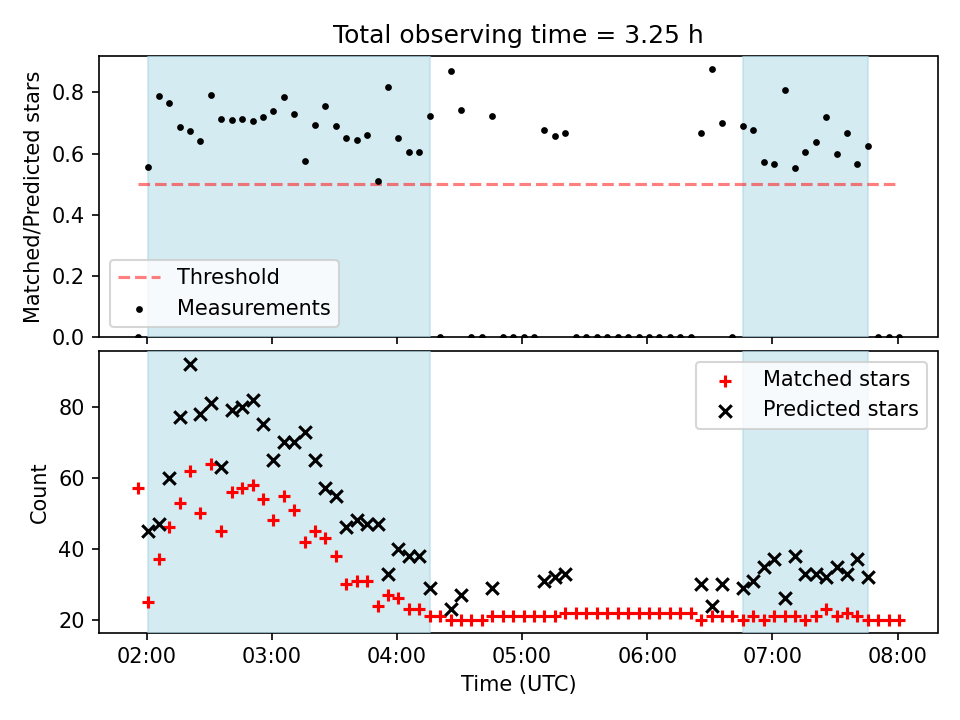 Total observing time = 3.25 h

Matched/Predicted stars

0.8
0.6
0.4
0.2
0.0

Threshold
Measurements

Count

80
60
40
20

Matched stars
Predicted stars

02:00
03:00
04:00
05:00
06:00
07:00
08:00

Time (UTC)